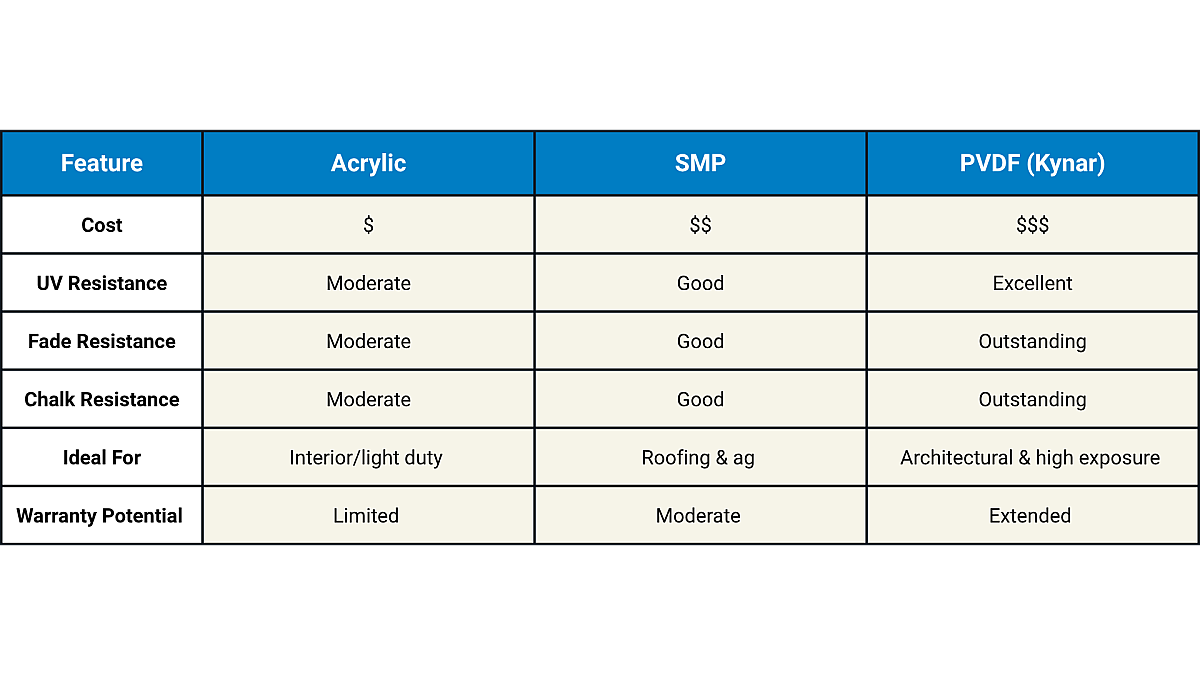 | Feature | Acrylic | SMP | PVDF (Kynar) |
|---|---|---|---|
| Cost | \$ | \$\$ | \$\$\$ |
| UV Resistance | Moderate | Good | Excellent |
| Fade Resistance | Moderate | Good | Outstanding |
| Chalk Resistance | Moderate | Good | Outstanding |
| Ideal For | Interior/light duty | Roofing & ag | Architectural & high exposure |
| Warranty Potential | Limited | Moderate | Extended |